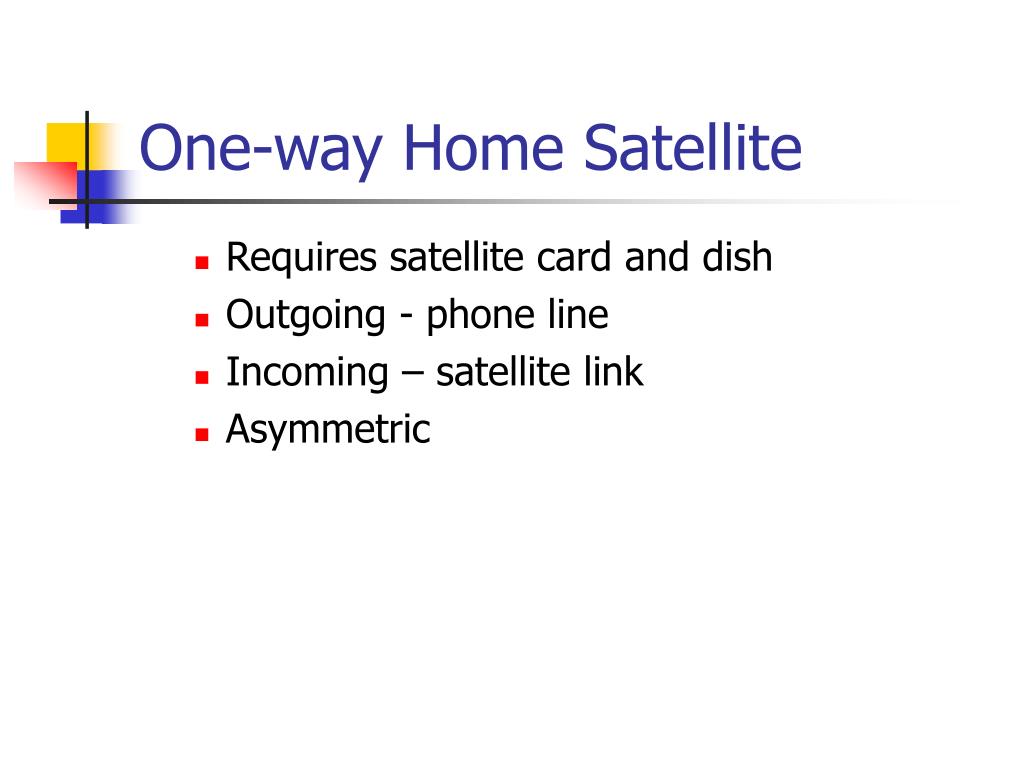 One-way Home Satellite

- Requires satellite card and dish
- Outgoing - phone line
- Incoming – satellite link
- Asymmetric